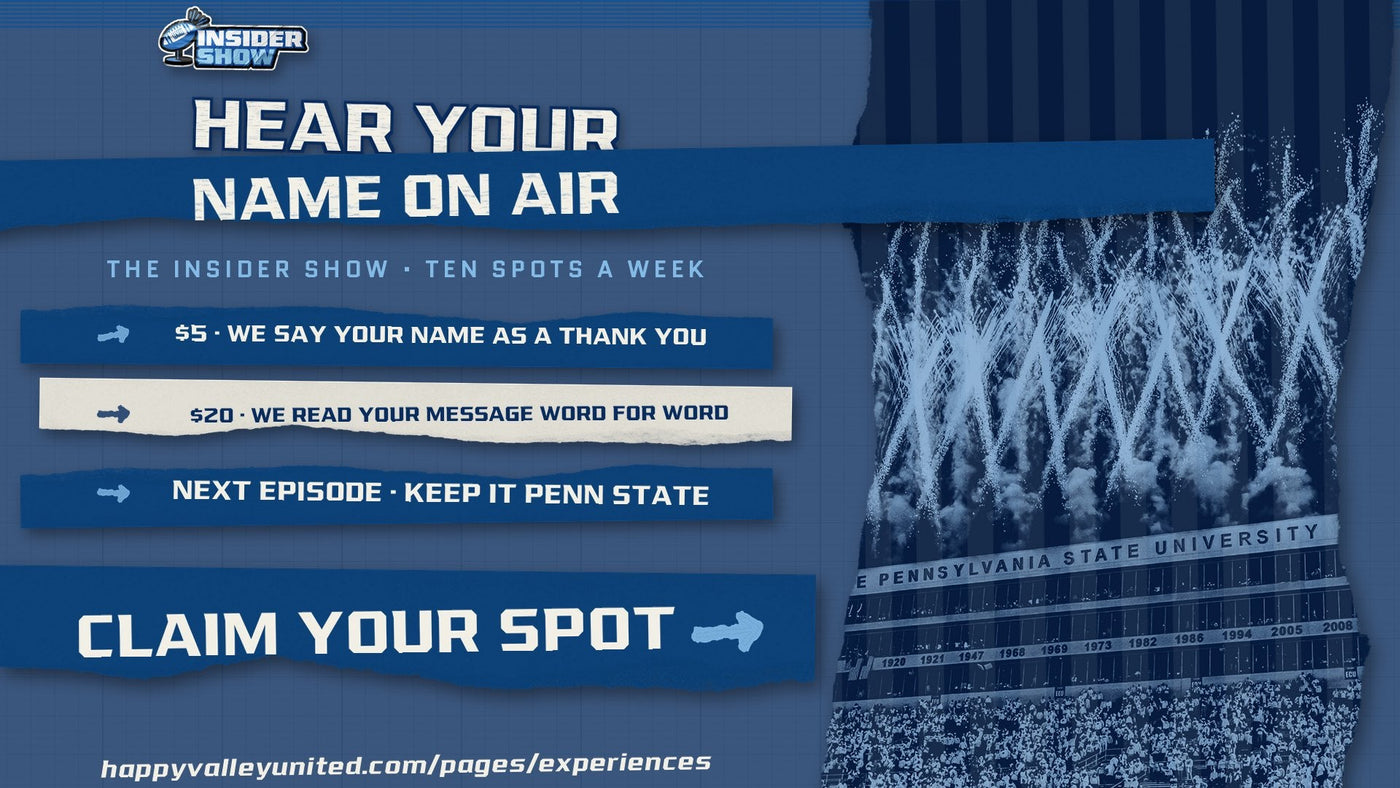 INSIDER SHOW

HEAR YOUR NAME ON AIR

THE INSIDER SHOW · TEN SPOTS A WEEK

$5 · WE SAY YOUR NAME AS A THANK YOU

$20 · WE READ YOUR MESSAGE WORD FOR WORD

NEXT EPISODE · KEEP IT PENN STATE

CLAIM YOUR SPOT

happyvalleyunited.com/pages/experiences

E PENNSYLVANIA STATE UNIVERSITY

1920 1921 1947 1968 1969 1973 1982 1986 1994 2005 2008